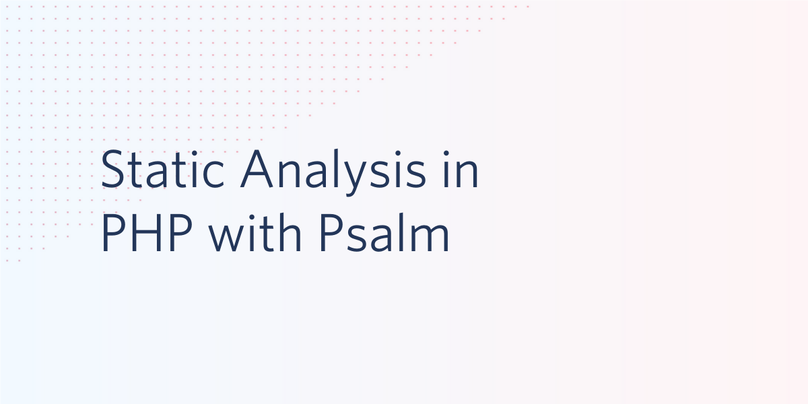 Static Analysis in PHP with Psalm